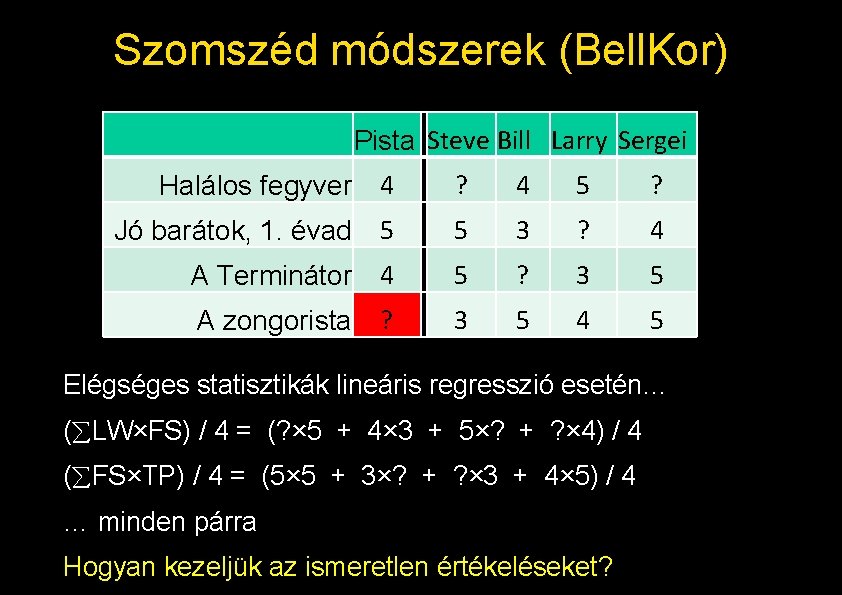 Szomszéd módszerek (BellKor)

|  | Pista | Steve | Bill | Larry | Sergei |
|---|---|---|---|---|---|
| Halálos fegyver | 4 | ? | 4 | 5 | ? |
| Jó barátok, 1. évad | 5 | 5 | 3 | ? | 4 |
| A Terminátor | 4 | 5 | ? | 3 | 5 |
| A zongorista | ? | 3 | 5 | 4 | 5 |

Elégséges statisztikák lineáris regresszió esetén…

($\sum$LW×FS) / 4 = (?×5 + 4×3 + 5×? + ?×4) / 4

($\sum$FS×TP) / 4 = (5×5 + 3×? + ?×3 + 4×5) / 4

… minden párra

Hogyan kezeljük az ismeretlen értékeléseket?